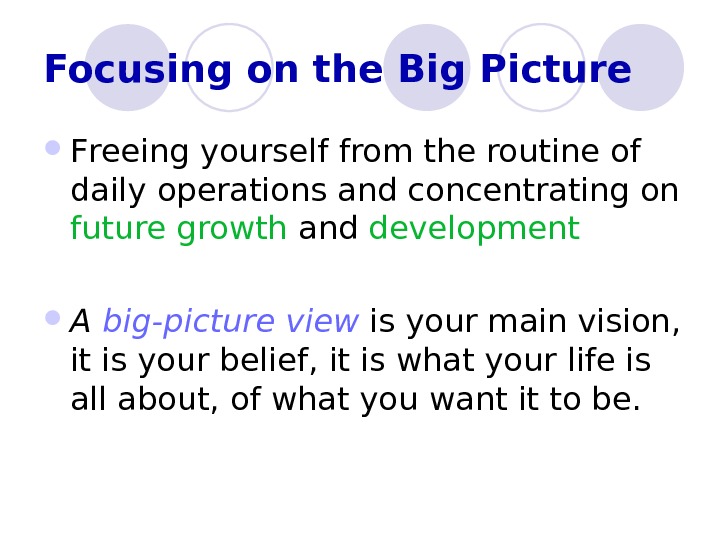 Focusing on the Big Picture

Freeing yourself from the routine of daily operations and concentrating on future growth and development

A big-picture view is your main vision, it is your belief, it is what your life is all about, of what you want it to be.